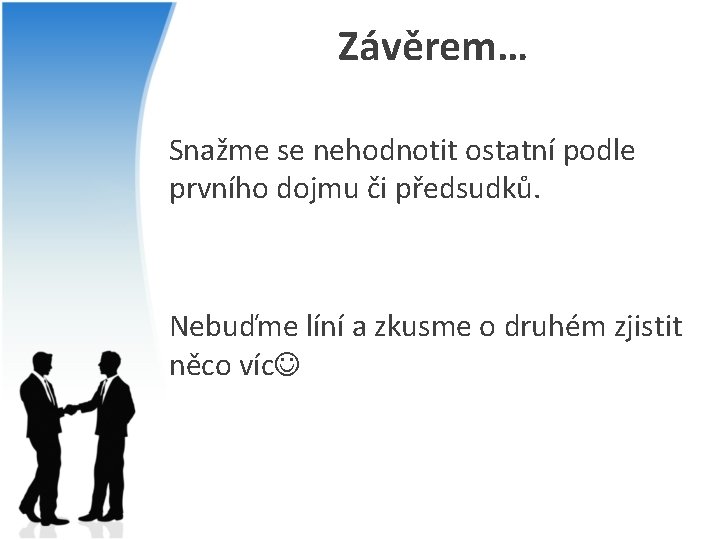 Závěrem…

Snažme se nehodnotit ostatní podle prvního dojmu či předsudků.

Nebuďme líní a zkusme o druhém zjistit něco víc☺